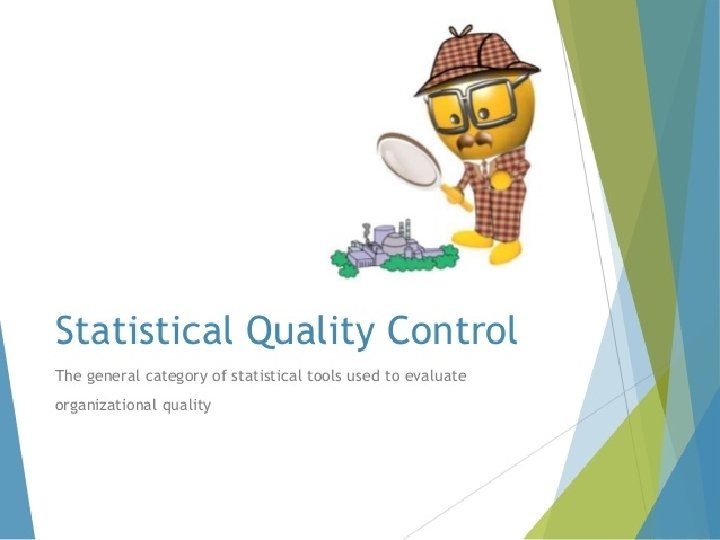 Statistical Quality Control

The general category of statistical tools used to evaluate organizational quality